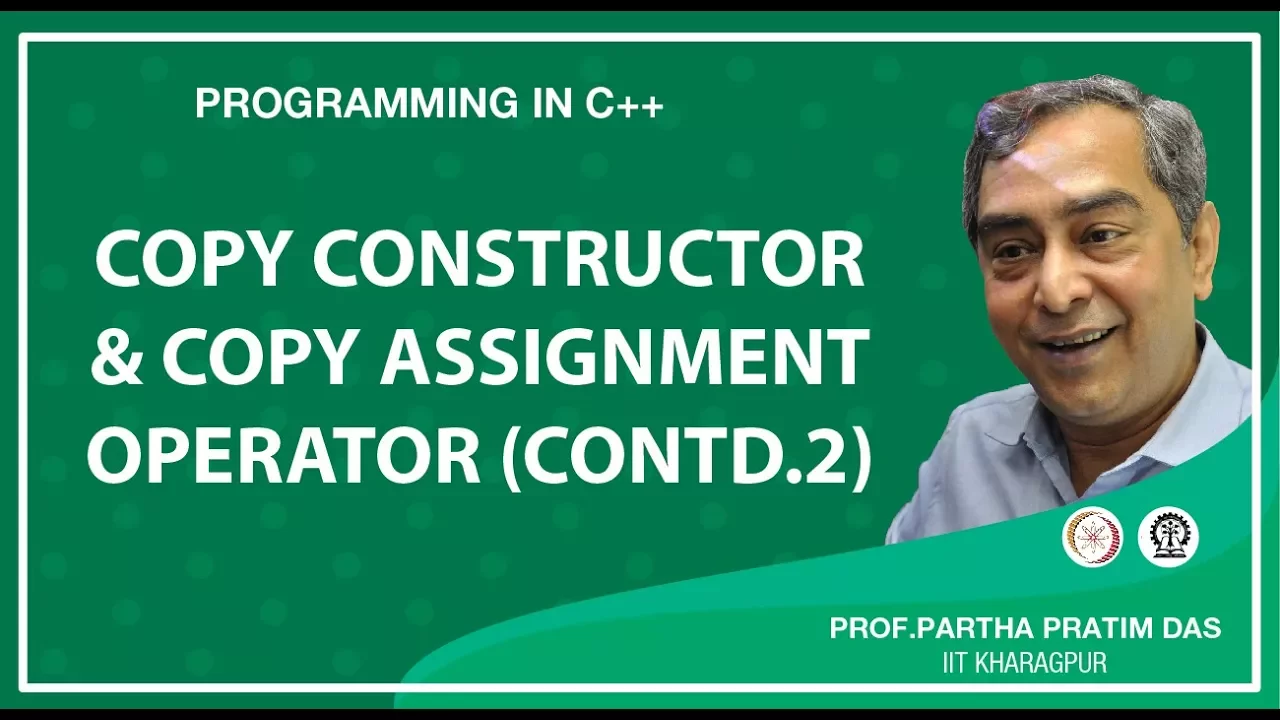 PROGRAMMING IN C++

COPY CONSTRUCTOR & COPY ASSIGNMENT OPERATOR (CONTD.2)

PROF.PARTHA PRATIM DAS
IIT KHARAGPUR